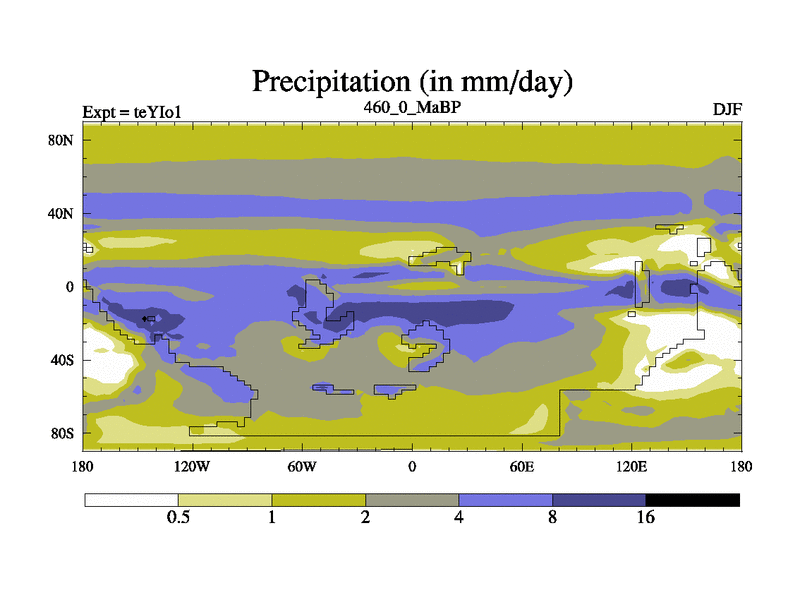 Precipitation (in mm/day)

Expt = teYIo1

460_0_MaBP

DJF

80N

40N

0

40S

80S

180

120W

60W

0

60E

120E

180

0.5

1

2

4

8

16